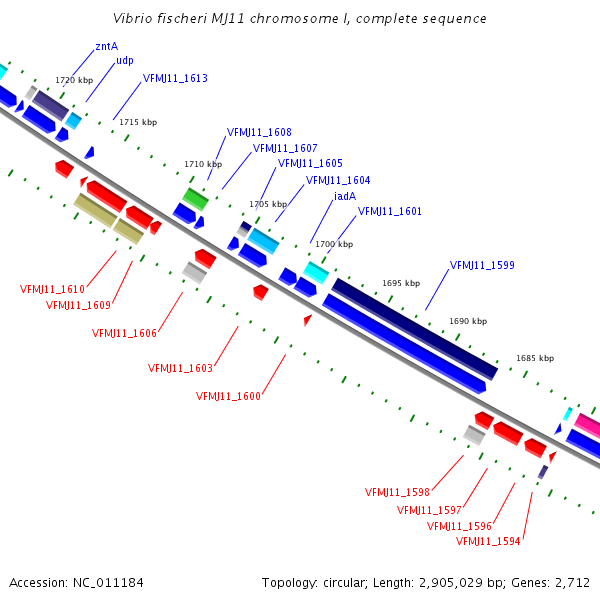 Vibrio fischeri MJ11 chromosome I, complete sequence

zntA
udp
VFMJ11_1613
1720 kbp
1715 kbp
VFMJ11_1608
VFMJ11_1607
VFMJ11_1605
VFMJ11_1604
iadA
VFMJ11_1601
1710 kbp
1705 kbp
1700 kbp
VFMJ11_1599
1695 kbp
1690 kbp
1685 kbp
VFMJ11_1610
VFMJ11_1609
VFMJ11_1606
VFMJ11_1603
VFMJ11_1600
VFMJ11_1598
VFMJ11_1597
VFMJ11_1596
VFMJ11_1594

Accession: NC_011184

Topology: circular; Length: 2,905,029 bp; Genes: 2,712